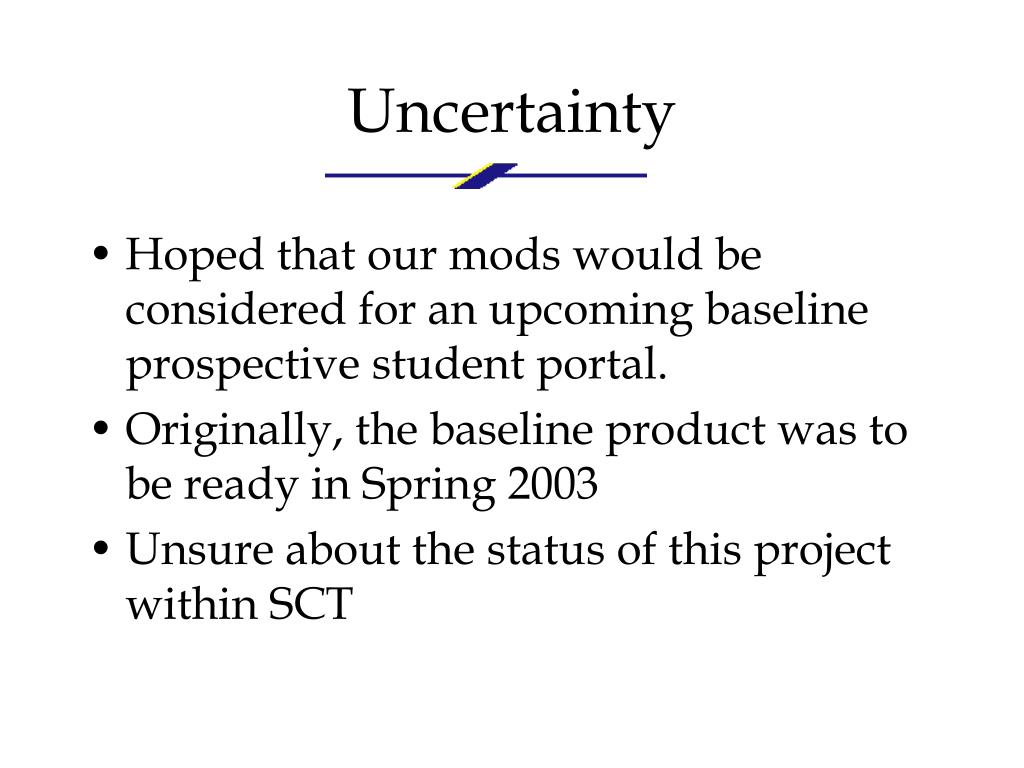 Uncertainty

• Hoped that our mods would be considered for an upcoming baseline prospective student portal.
• Originally, the baseline product was to be ready in Spring 2003
• Unsure about the status of this project within SCT